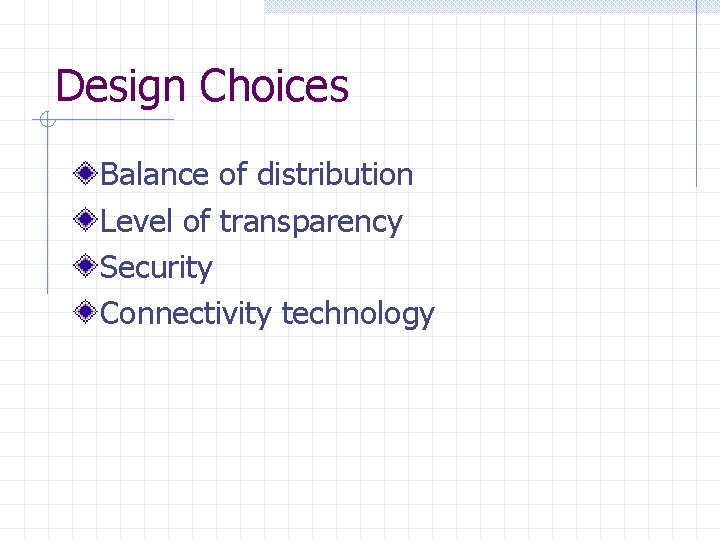 Design Choices

Balance of distribution
Level of transparency
Security
Connectivity technology